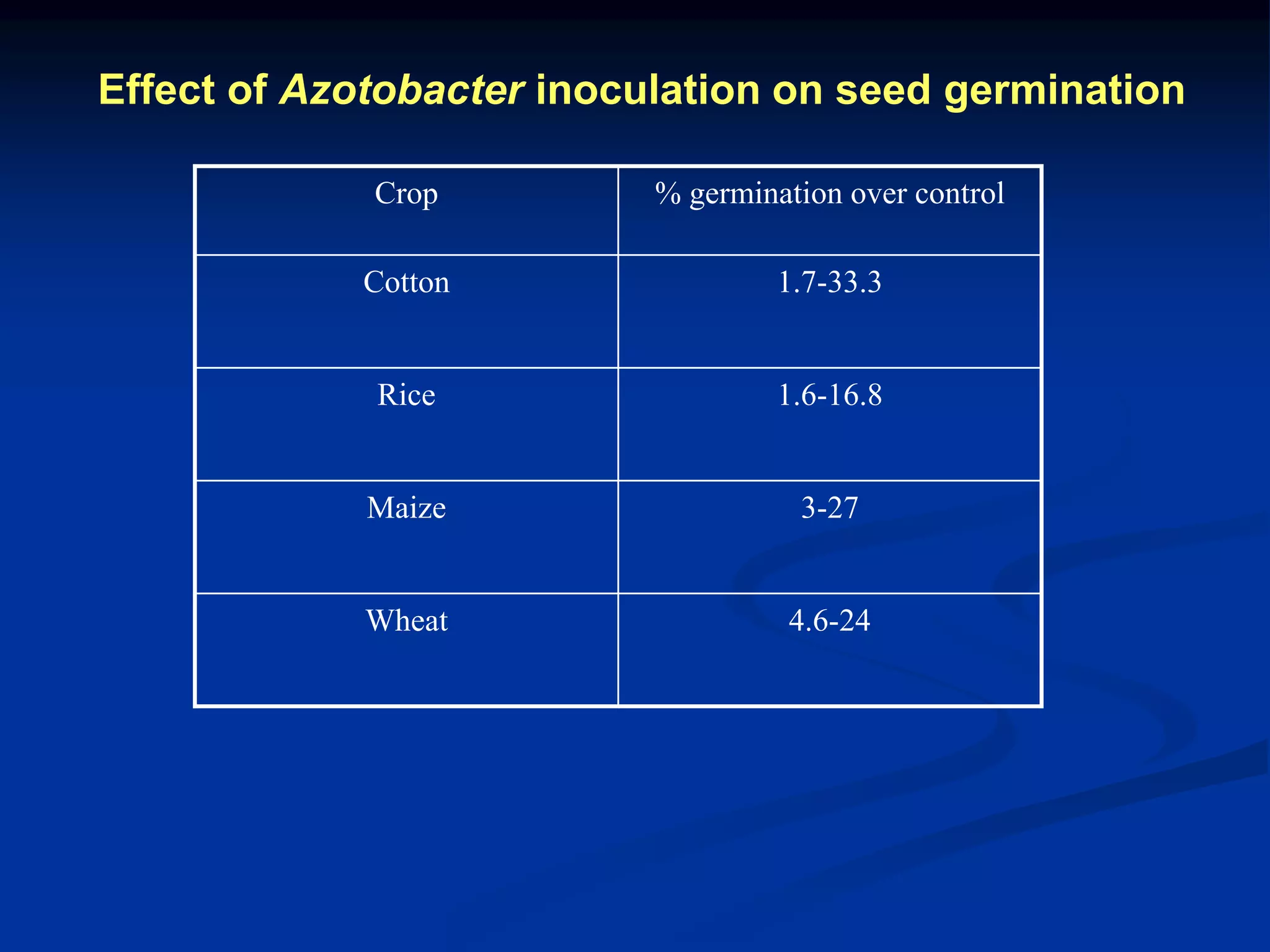 Effect of Azotobacter inoculation on seed germination

| Crop | % germination over control |
|---|---|
| Cotton | 1.7-33.3 |
| Rice | 1.6-16.8 |
| Maize | 3-27 |
| Wheat | 4.6-24 |